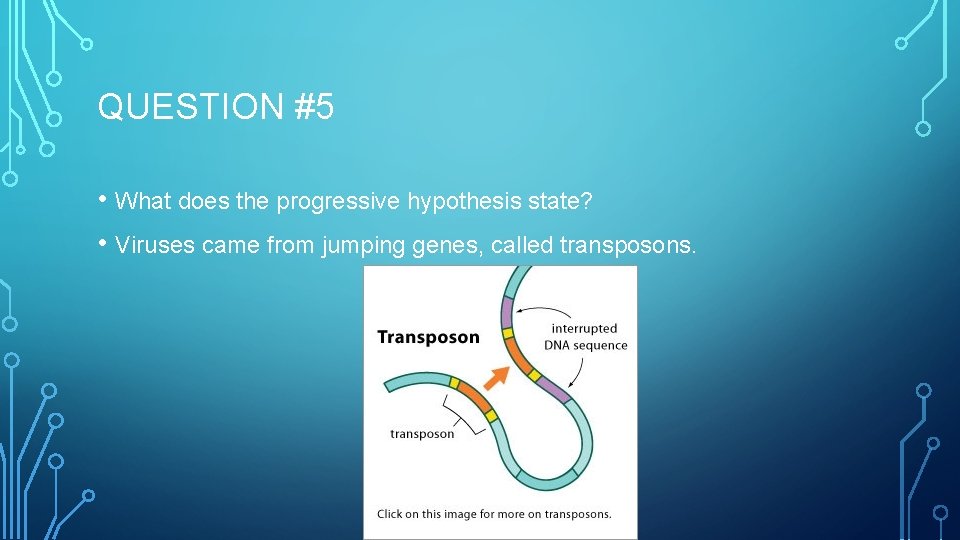 QUESTION #5

• What does the progressive hypothesis state?

• Viruses came from jumping genes, called transposons.

Transposon

interrupted DNA sequence

transposon

Click on this image for more on transposons.